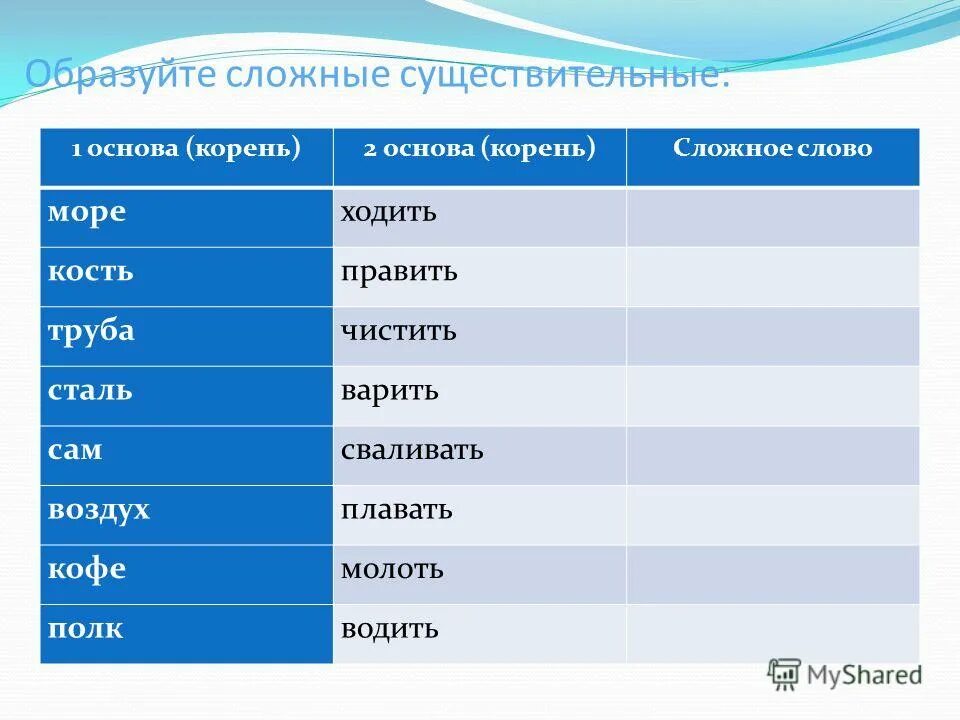 Образуйте сложные существительные:

| 1 основа (корень) | 2 основа (корень) | Сложное слово |
|---|---|---|
| море | ходить | |
| кость | править | |
| труба | чистить | |
| сталь | варить | |
| сам | сваливать | |
| воздух | плавать | |
| кофе | молоть | |
| полк | водить | |

MyShared